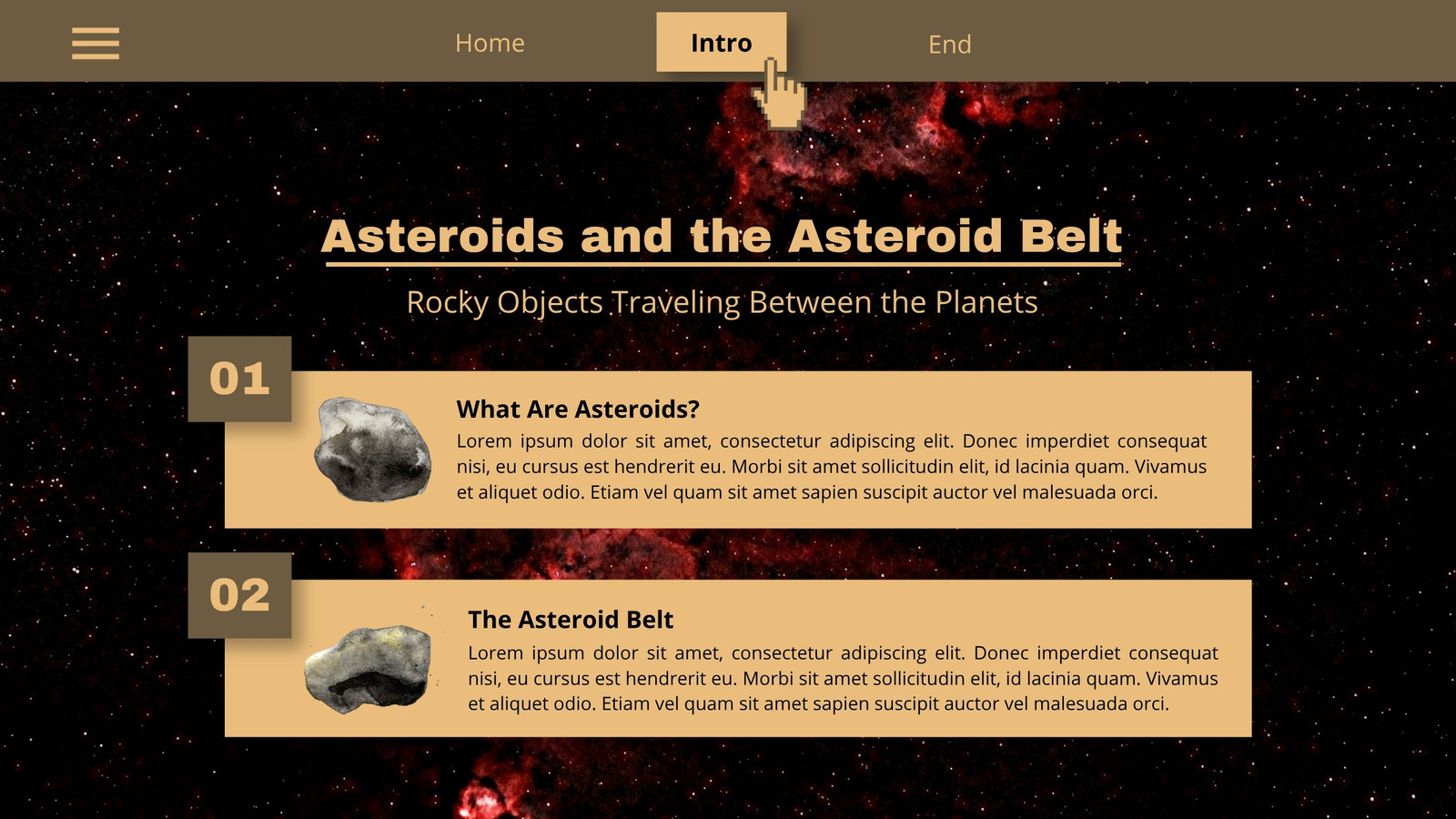 Home Intro End

Asteroids and the Asteroid Belt

Rocky Objects Traveling Between the Planets

01

What Are Asteroids?

Lorem ipsum dolor sit amet, consectetur adipiscing elit. Donec imperdiet consequat nisi, eu cursus est hendrerit eu. Morbi sit amet sollicitudin elit, id lacinia quam. Vivamus et aliquet odio. Etiam vel quam sit amet sapien suscipit auctor vel malesuada orci.

02

The Asteroid Belt

Lorem ipsum dolor sit amet, consectetur adipiscing elit. Donec imperdiet consequat nisi, eu cursus est hendrerit eu. Morbi sit amet sollicitudin elit, id lacinia quam. Vivamus et aliquet odio. Etiam vel quam sit amet sapien suscipit auctor vel malesuada orci.